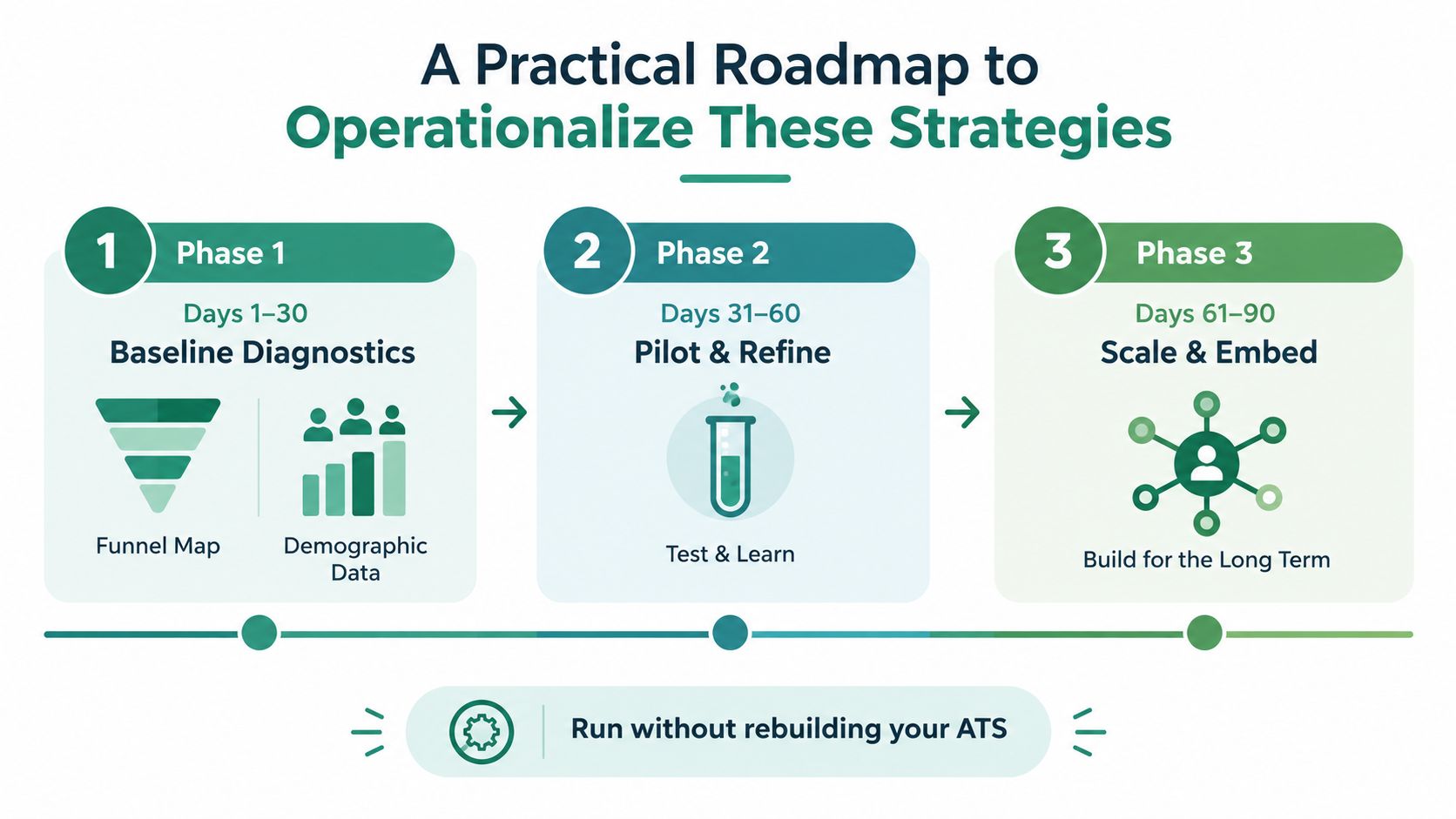 A Practical Roadmap to
Operationalize These Strategies

1 Phase 1
Days 1–30
Baseline Diagnostics
Funnel Map
Demographic Data

2 Phase 2
Days 31–60
Pilot & Refine
Test & Learn

3 Phase 3
Days 61–90
Scale & Embed
Build for the Long Term

Run without rebuilding your ATS